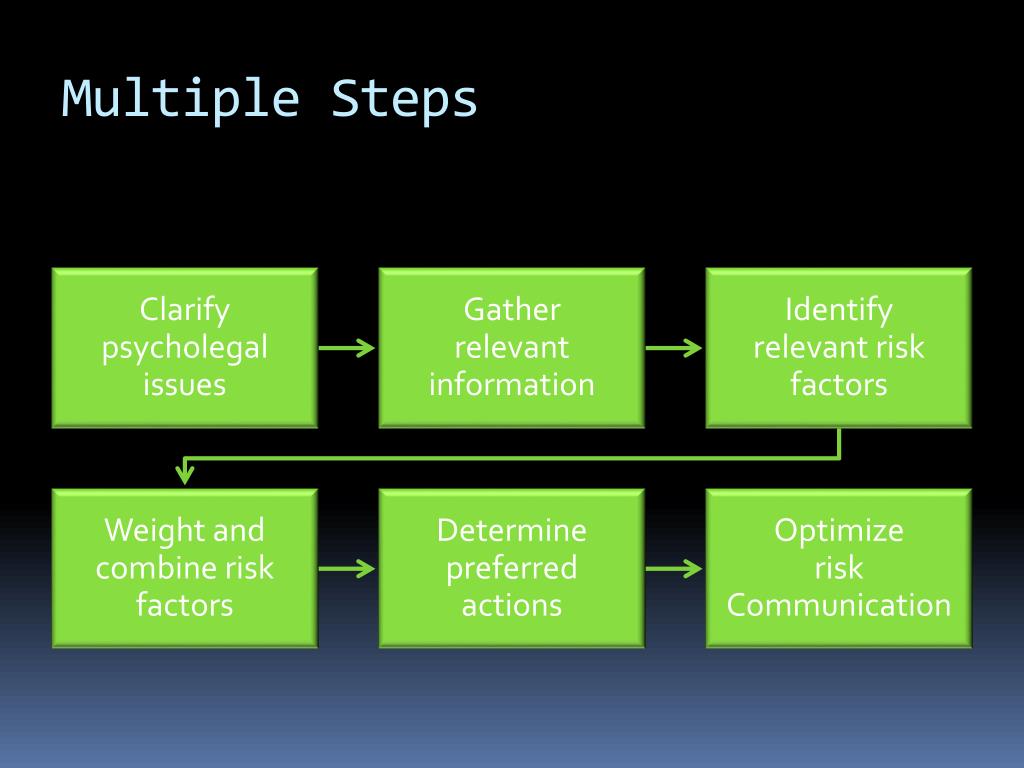 Multiple Steps

Clarify psycholegal issues

Gather relevant information

Identify relevant risk factors

Weight and combine risk factors

Determine preferred actions

Optimize risk Communication